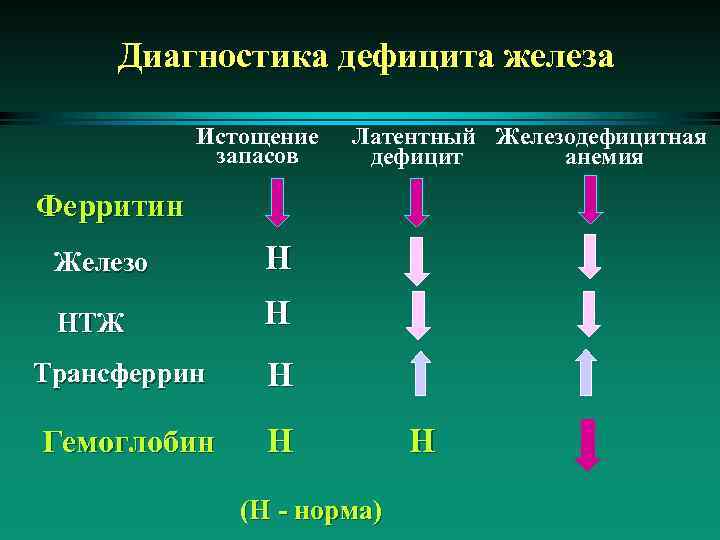 Диагностика дефицита железа

|  | Истощение запасов | Латентный дефицит | Железодефицитная анемия |
|---|---|---|---|
| Ферритин | ↓ | ↓ | ↓ |
| Железо | Н | ↓ | ↓ |
| НТЖ | Н | ↓ | ↓ |
| Трансферрин | Н | ↑ | ↑ |
| Гемоглобин | Н | Н | ↓ |

(Н - норма)